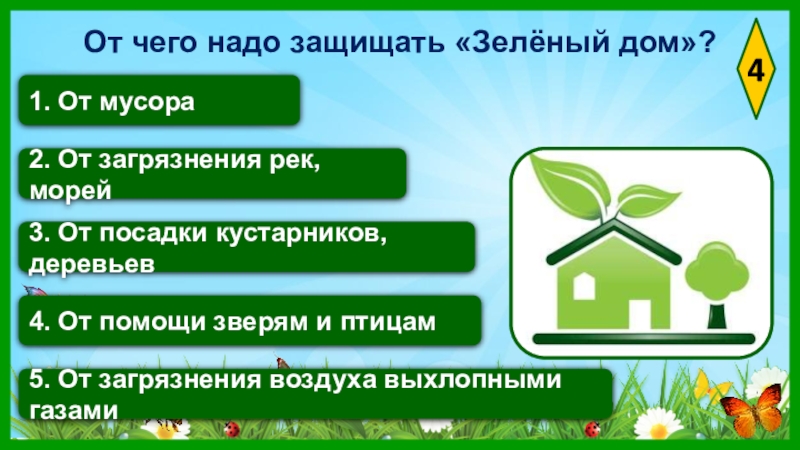 От чего надо защищать «Зелёный дом»?

4

1. От мусора

2. От загрязнения рек, морей

3. От посадки кустарников, деревьев

4. От помощи зверям и птицам

5. От загрязнения воздуха выхлопными газами